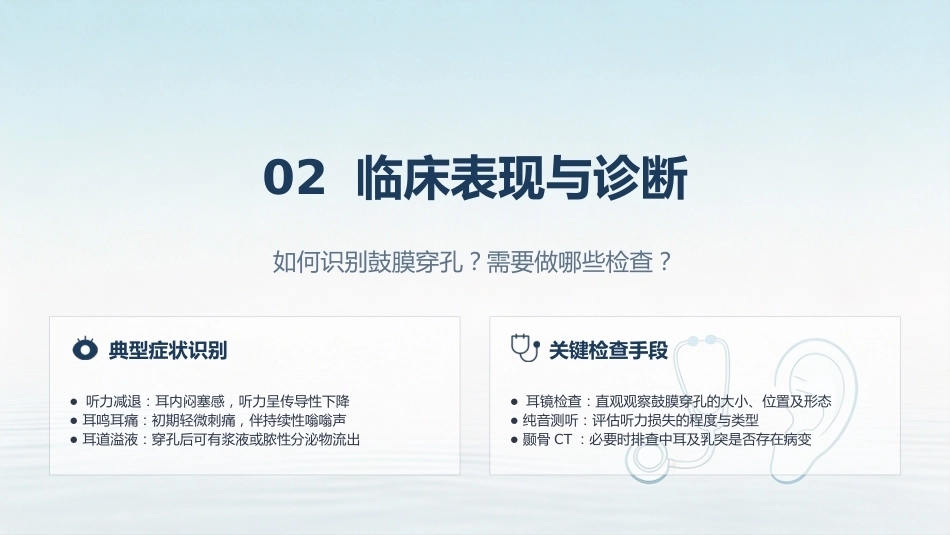 02 临床表现与诊断

如何识别鼓膜穿孔？需要做哪些检查？

典型症状识别

● 听力减退：耳内闷塞感，听力呈传导性下降
● 耳鸣耳痛：初期轻微刺痛，伴持续性嗡嗡声
● 耳道溢液：穿孔后可有浆液或脓性分泌物流出

关键检查手段

● 耳镜检查：直观观察鼓膜穿孔的大小、位置及形态
● 纯音测听：评估听力损失的程度与类型
● 颞骨 CT ：必要时排查中耳及乳突是否存在病变